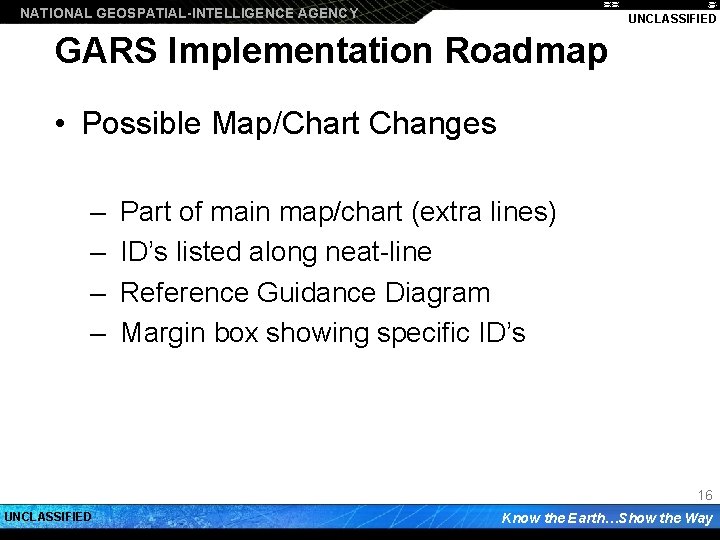 NATIONAL GEOSPATIAL-INTELLIGENCE AGENCY

UNCLASSIFIED

GARS Implementation Roadmap

• Possible Map/Chart Changes

– Part of main map/chart (extra lines)
– ID's listed along neat-line
– Reference Guidance Diagram
– Margin box showing specific ID's

16

UNCLASSIFIED

Know the Earth…Show the Way